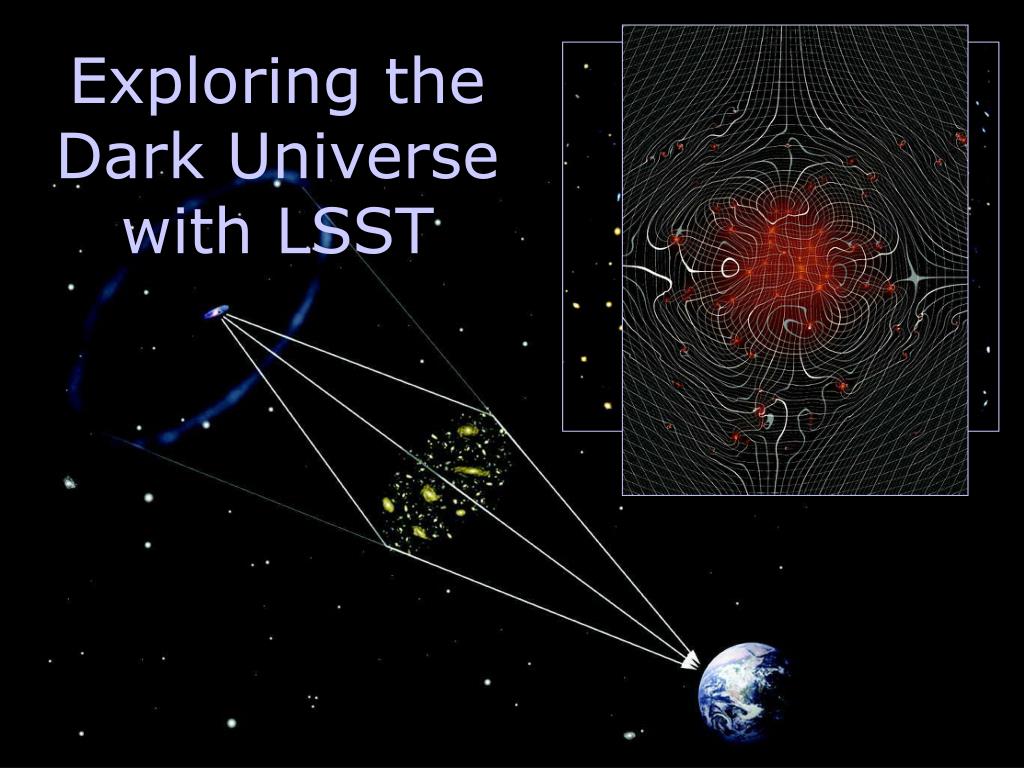 Exploring the Dark Universe with LSST